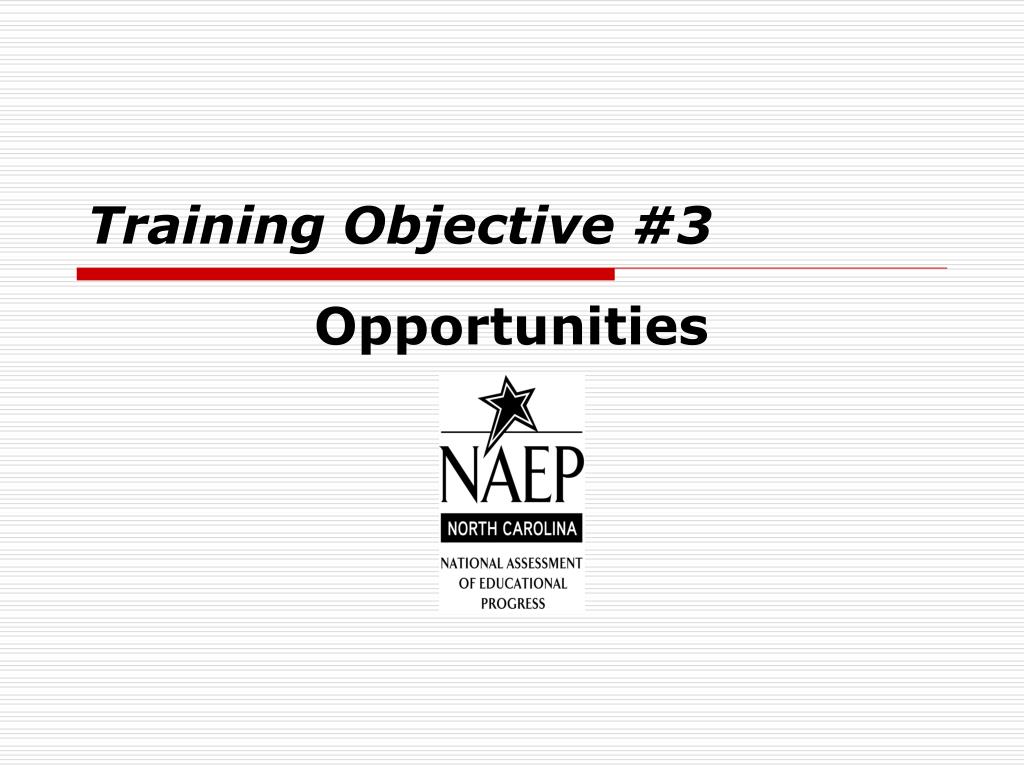 Training Objective #3

Opportunities

NAEP
NORTH CAROLINA
NATIONAL ASSESSMENT OF EDUCATIONAL PROGRESS